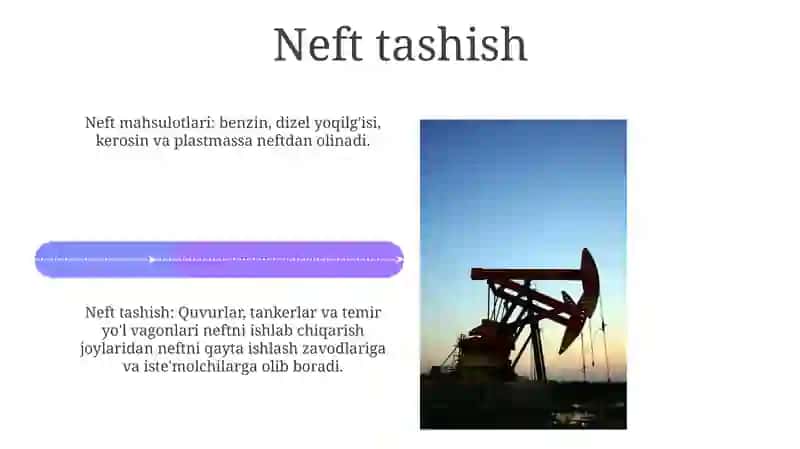 Neft tashish

Neft mahsulotlari: benzin, dizel yoqilg'isi, kerosin va plastmassa neftdan olinadi.

Neft tashish: Quvurlar, tankerlar va temir yo'l vagonlari neftni ishlab chiqarish joylaridan neftni qayta ishlash zavodlariga va iste'molchilarga olib boradi.